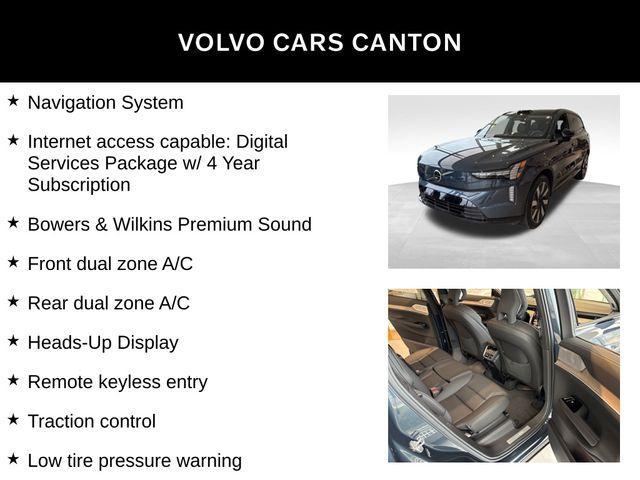 VOLVO CARS CANTON

★ Navigation System

★ Internet access capable: Digital Services Package w/ 4 Year Subscription

★ Bowers & Wilkins Premium Sound

★ Front dual zone A/C

★ Rear dual zone A/C

★ Heads-Up Display

★ Remote keyless entry

★ Traction control

★ Low tire pressure warning